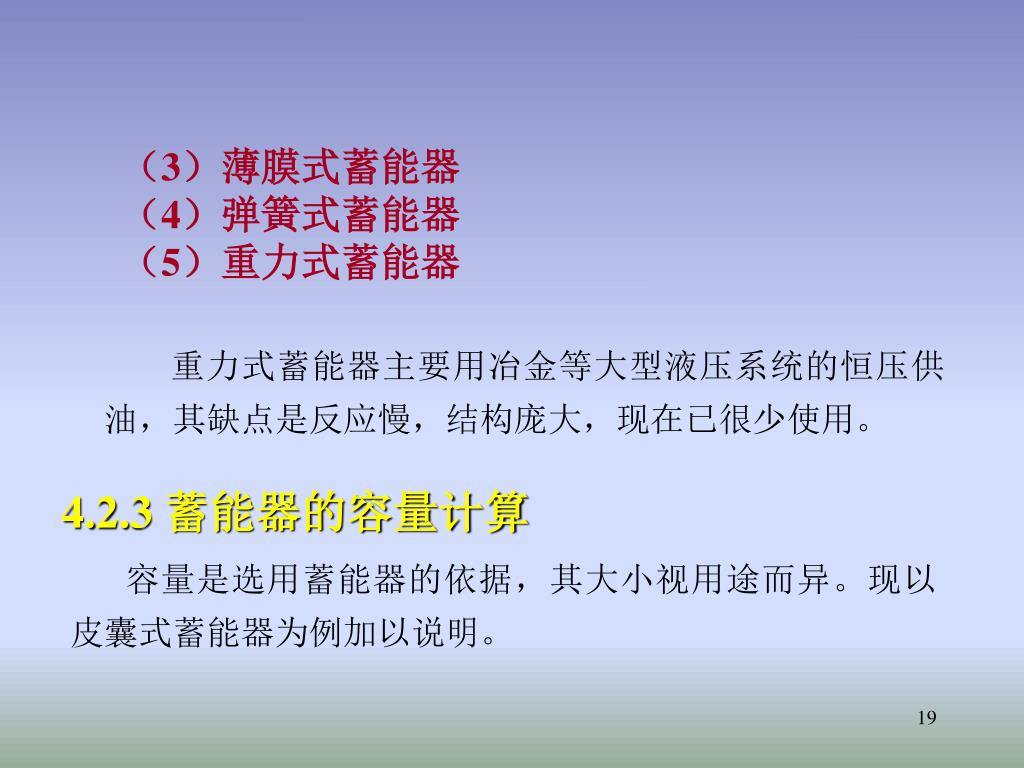 （3）薄膜式蓄能器
（4）弹簧式蓄能器
（5）重力式蓄能器

重力式蓄能器主要用冶金等大型液压系统的恒压供油，其缺点是反应慢，结构庞大，现在已很少使用。

4.2.3 蓄能器的容量计算

容量是选用蓄能器的依据，其大小视用途而异。现以皮囊式蓄能器为例加以说明。

19